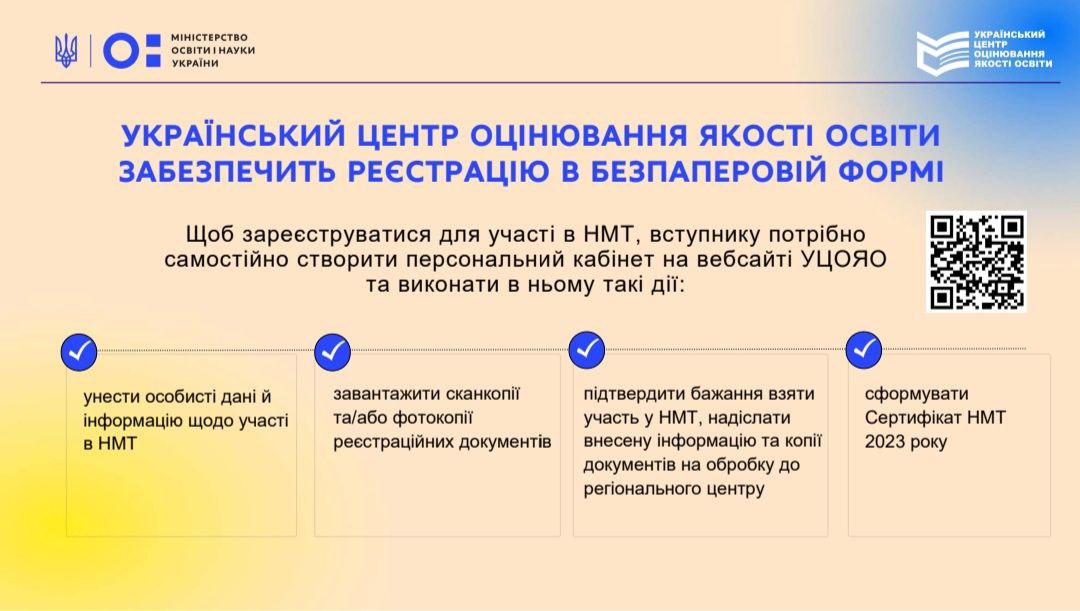 МІНІСТЕРСТВО ОСВІТИ І НАУКИ УКРАЇНИ

УКРАЇНСЬКИЙ ЦЕНТР ОЦІНЮВАННЯ ЯКОСТІ ОСВІТИ

УКРАЇНСЬКИЙ ЦЕНТР ОЦІНЮВАННЯ ЯКОСТІ ОСВІТИ ЗАБЕЗПЕЧИТЬ РЕЄСТРАЦІЮ В БЕЗПАПЕРОВІЙ ФОРМІ

Щоб зареєструватися для участі в НМТ, вступнику потрібно самостійно створити персональний кабінет на вебсайті УЦОЯО та виконати в ньому такі дії:

унести особисті дані й інформацію щодо участі в НМТ

завантажити сканкопії та/або фотокопії реєстраційних документів

підтвердити бажання взяти участь у НМТ, надіслати внесену інформацію та копії документів на обробку до регіонального центру

сформувати Сертифікат НМТ 2023 року